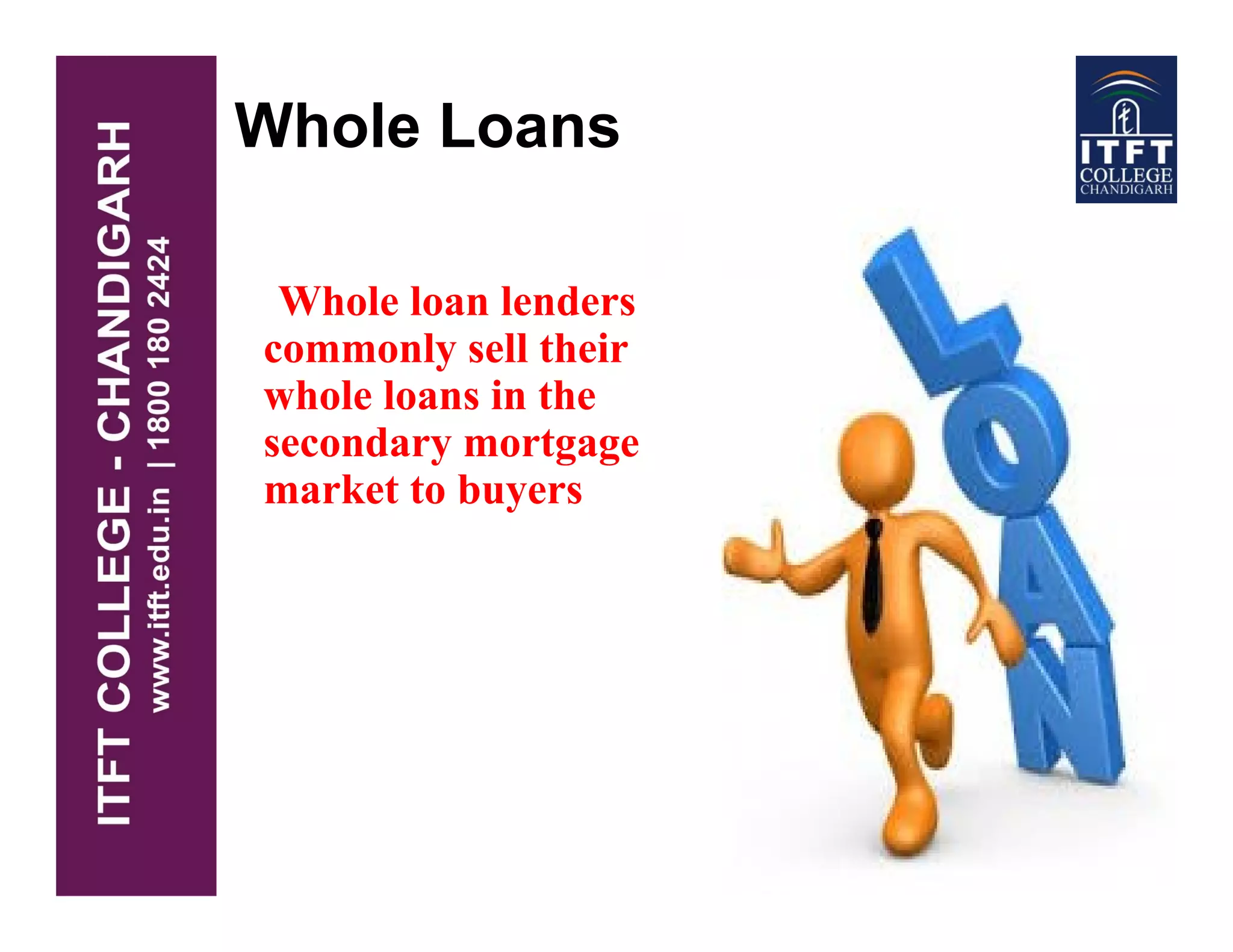 ITFT COLLEGE - CHANDIGARH
www.itft.edu.in | 1800 180 2424

Whole Loans

ITFT
COLLEGE
CHANDIGARH

Whole loan lenders commonly sell their whole loans in the secondary mortgage market to buyers

LOAN